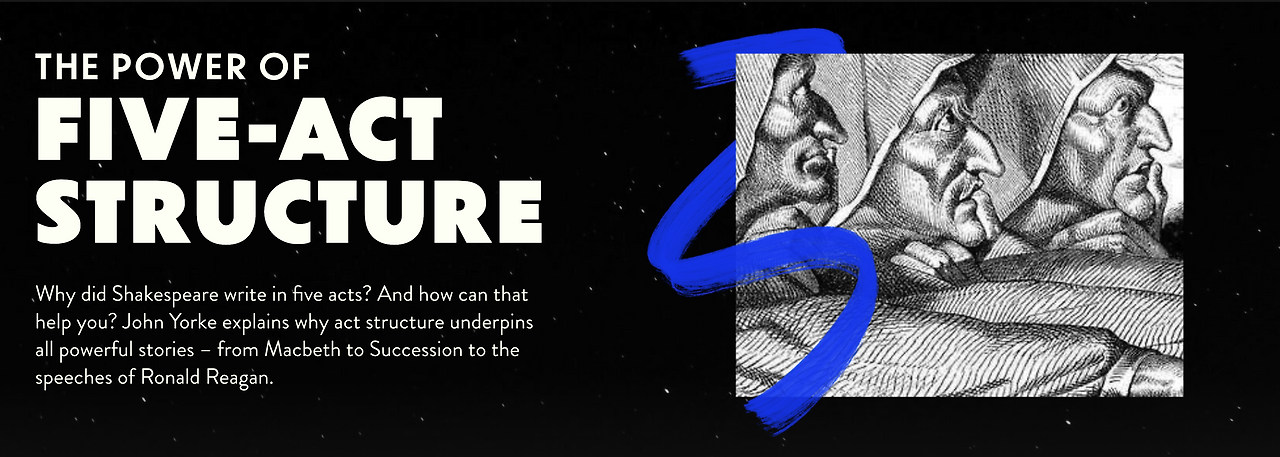 THE POWER OF
FIVE-ACT STRUCTURE

Why did Shakespeare write in five acts? And how can that help you? John Yorke explains why act structure underpins all powerful stories – from Macbeth to Succession to the speeches of Ronald Reagan.